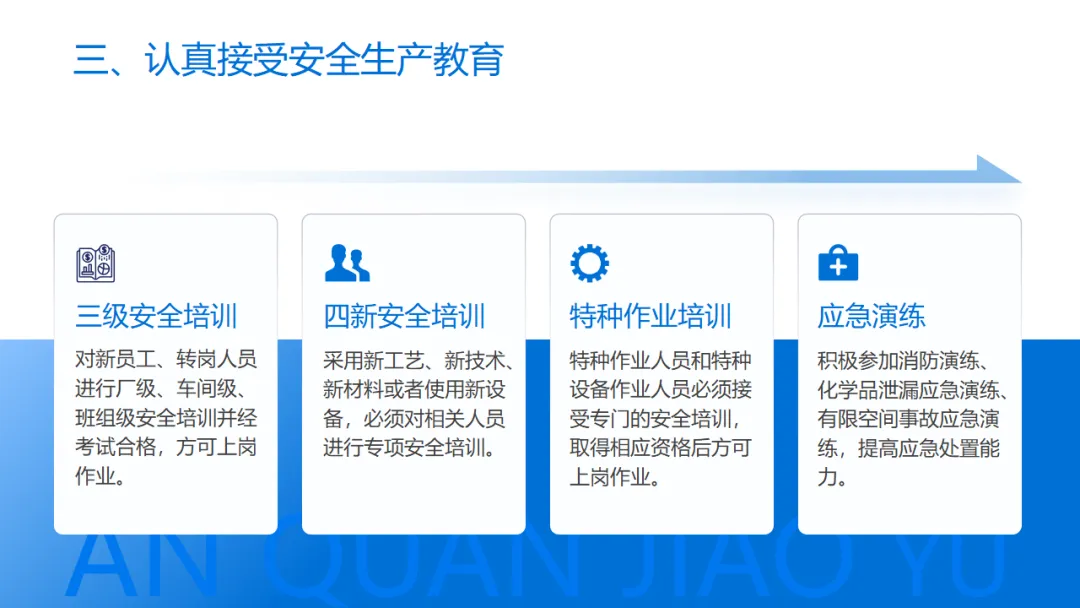 三、认真接受安全生产教育

三级安全培训

对新员工、转岗人员进行厂级、车间级、班组级安全培训并经考试合格，方可上岗作业。

四新安全培训

采用新工艺、新技术、新材料或者使用新设备，必须对相关人员进行专项安全培训。

特种作业培训

特种作业人员和特种设备作业人员必须接受专门的安全培训，取得相应资格后方可上岗作业。

应急演练

积极参加消防演练、化学品泄漏应急演练、有限空间事故应急演练，提高应急处置能力。

AN QUAN JIAO YU